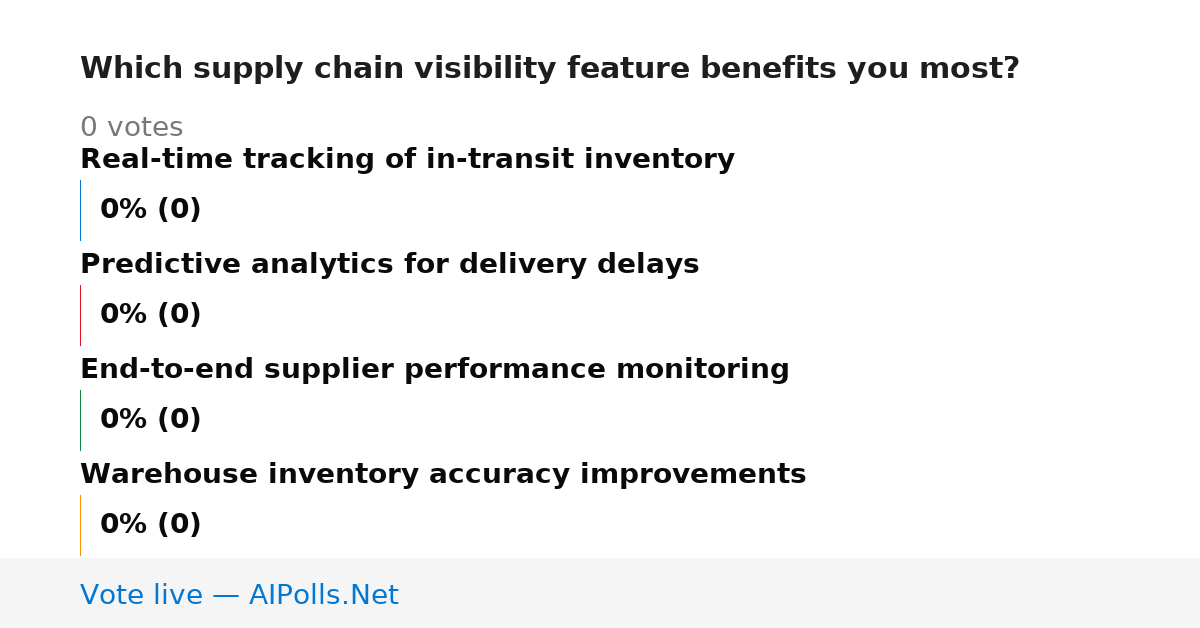 Which supply chain visibility feature benefits you most?

0 votes

Real-time tracking of in-transit inventory

0% (0)

Predictive analytics for delivery delays

0% (0)

End-to-end supplier performance monitoring

0% (0)

Warehouse inventory accuracy improvements

0% (0)

Vote live — AIPolls.Net